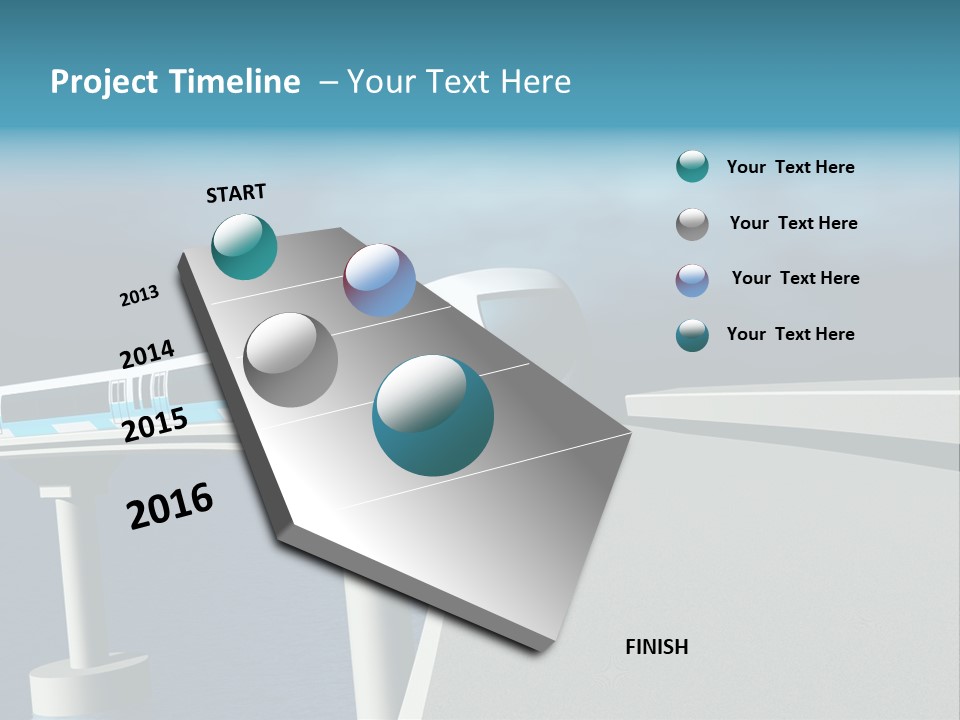 Project Timeline – Your Text Here

START

2013

2014

2015

2016

FINISH

Your Text Here

Your Text Here

Your Text Here

Your Text Here